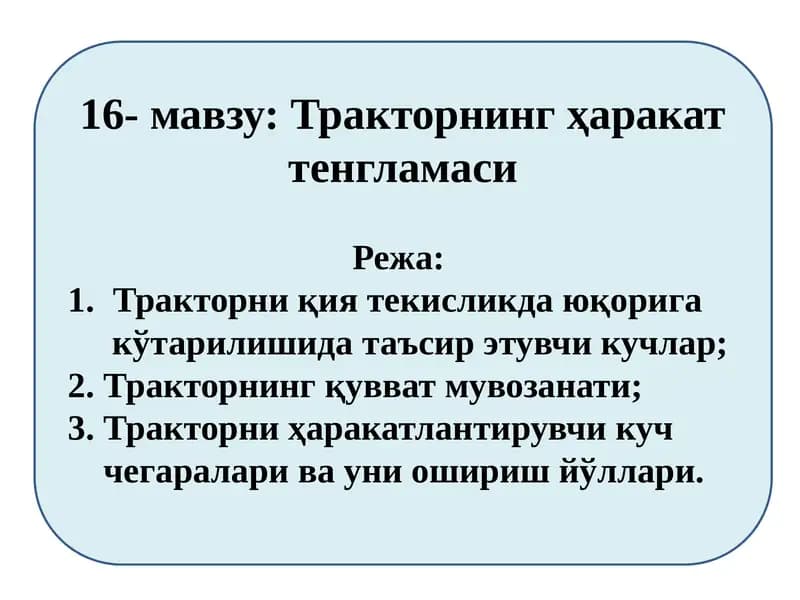 16- мавзу: Тракторнинг ҳаракат тенгламаси

Режа:

1. Тракторни қия текисликда юқорига кўтарилишида таъсир этувчи кучлар;
2. Тракторнинг қувват мувозанати;
3. Тракторни ҳаракатлантирувчи куч чегаралари ва уни ошириш йўллари.